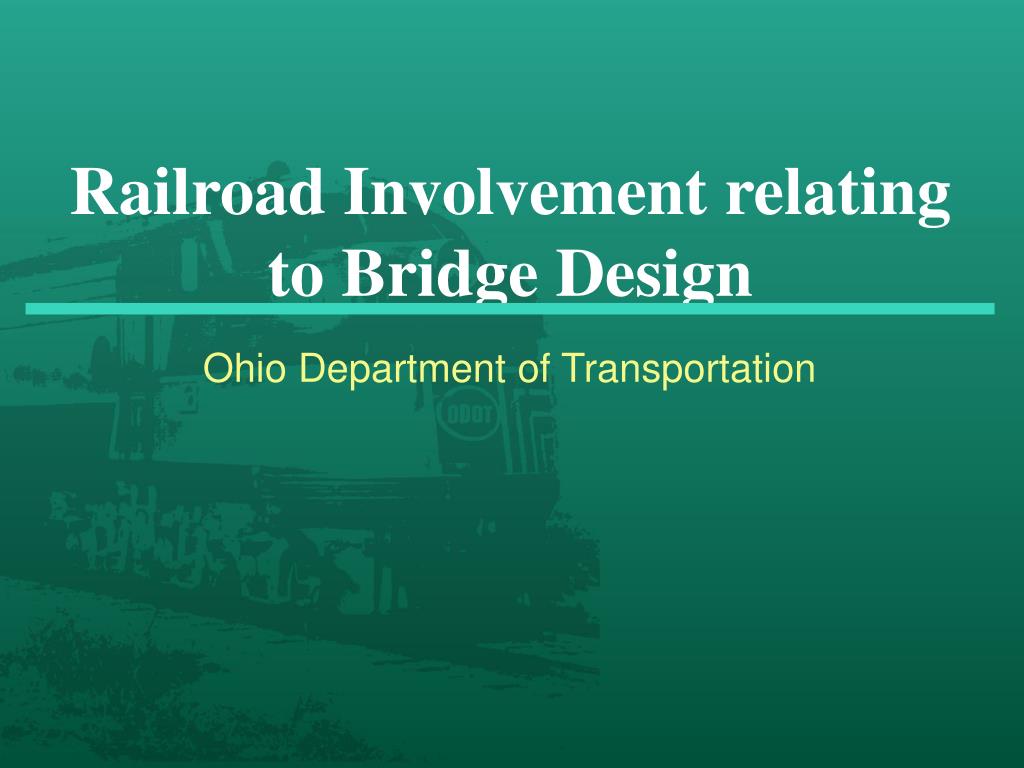 Railroad Involvement relating to Bridge Design

Ohio Department of Transportation

ODOT